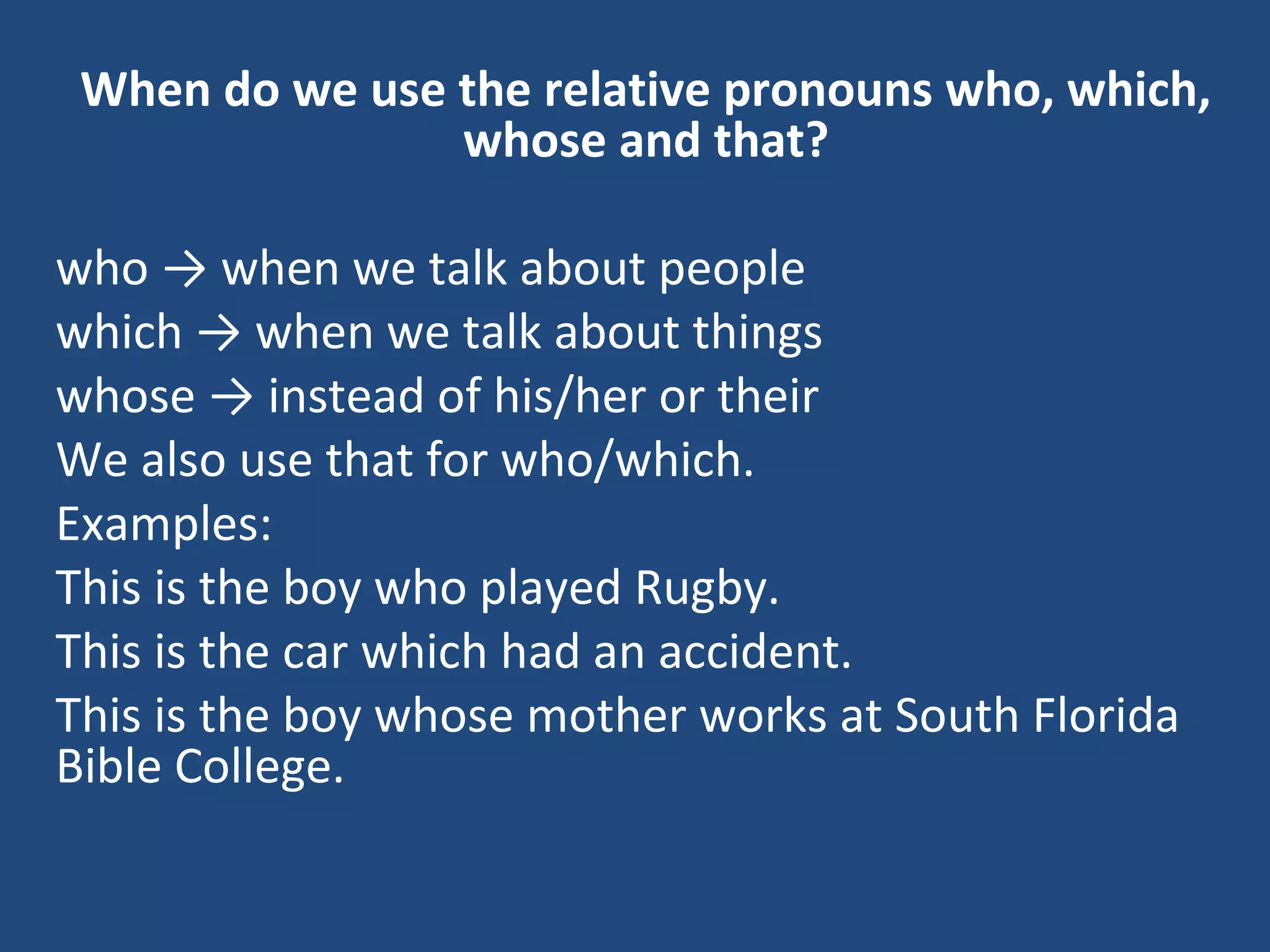 When do we use the relative pronouns who, which, whose and that?

who → when we talk about people

which → when we talk about things

whose → instead of his/her or their

We also use that for who/which.

Examples:

This is the boy who played Rugby.

This is the car which had an accident.

This is the boy whose mother works at South Florida Bible College.